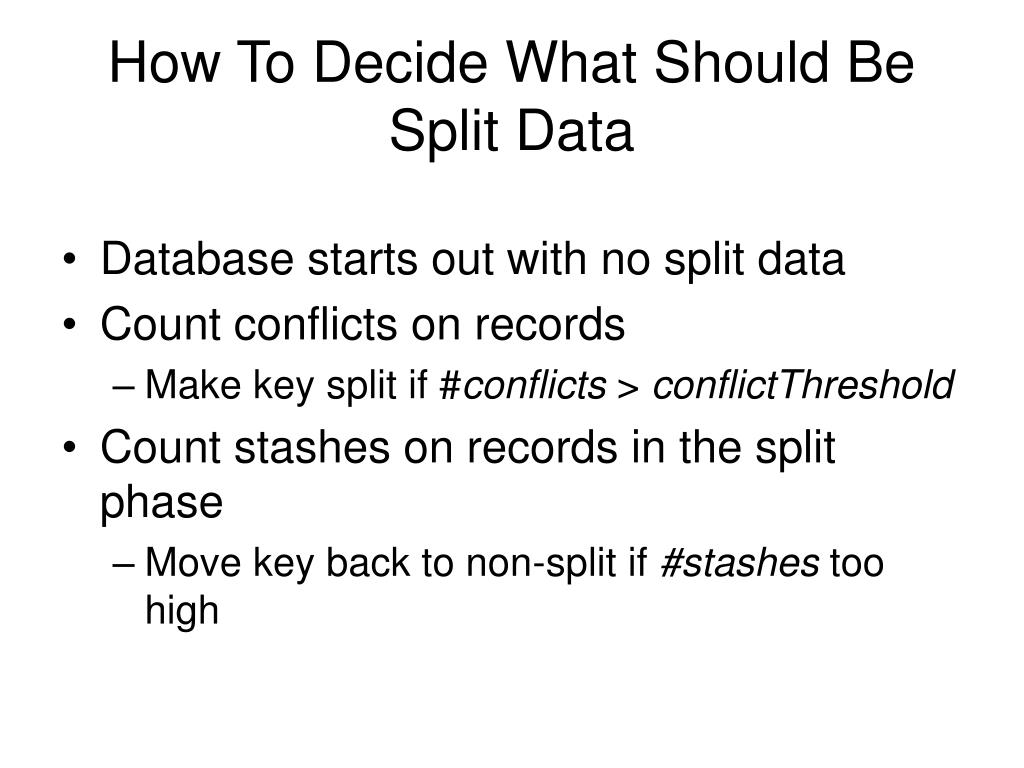 How To Decide What Should Be Split Data

• Database starts out with no split data
• Count conflicts on records
  – Make key split if #conflicts > conflictThreshold
• Count stashes on records in the split phase
  – Move key back to non-split if #stashes too high